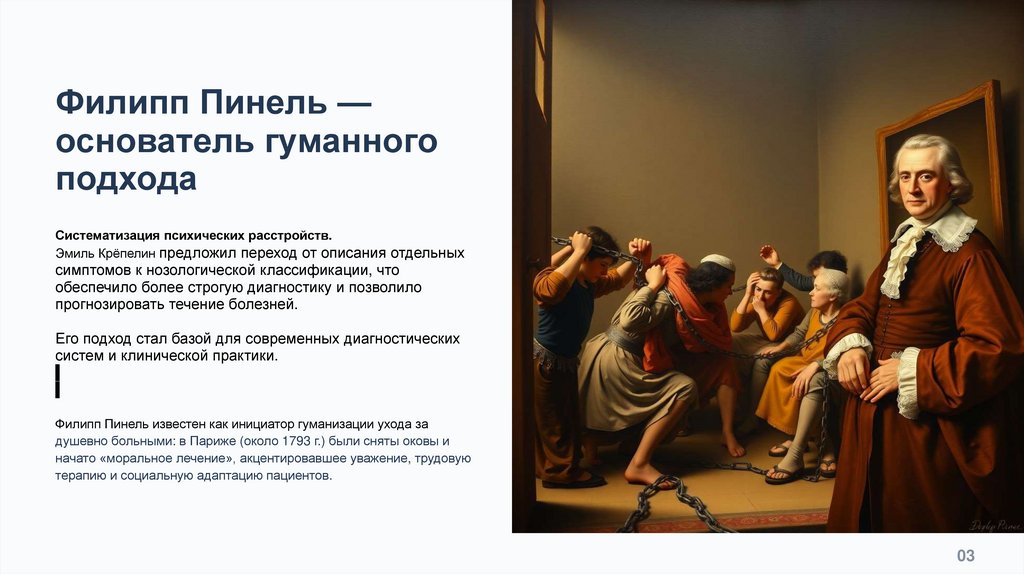 Филипп Пинель — основатель гуманного подхода

Систематизация психических расстройств.
Эмиль Крёпелин предложил переход от описания отдельных симптомов к нозологической классификации, что обеспечило более строгую диагностику и позволило прогнозировать течение болезней.

Его подход стал базой для современных диагностических систем и клинической практики.

Филипп Пинель известен как инициатор гуманизации ухода за душевно больными: в Париже (около 1793 г.) были сняты оковы и начато «моральное лечение», акцентировавшее уважение, трудовую терапию и социальную адаптацию пациентов.

03